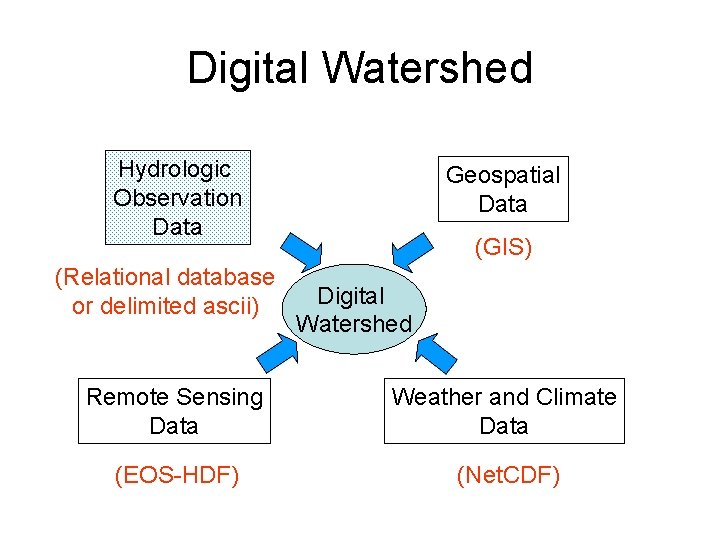 Digital Watershed

Hydrologic Observation Data

(Relational database or delimited ascii)

Geospatial Data

(GIS)

Digital Watershed

Remote Sensing Data

(EOS-HDF)

Weather and Climate Data

(NetCDF)